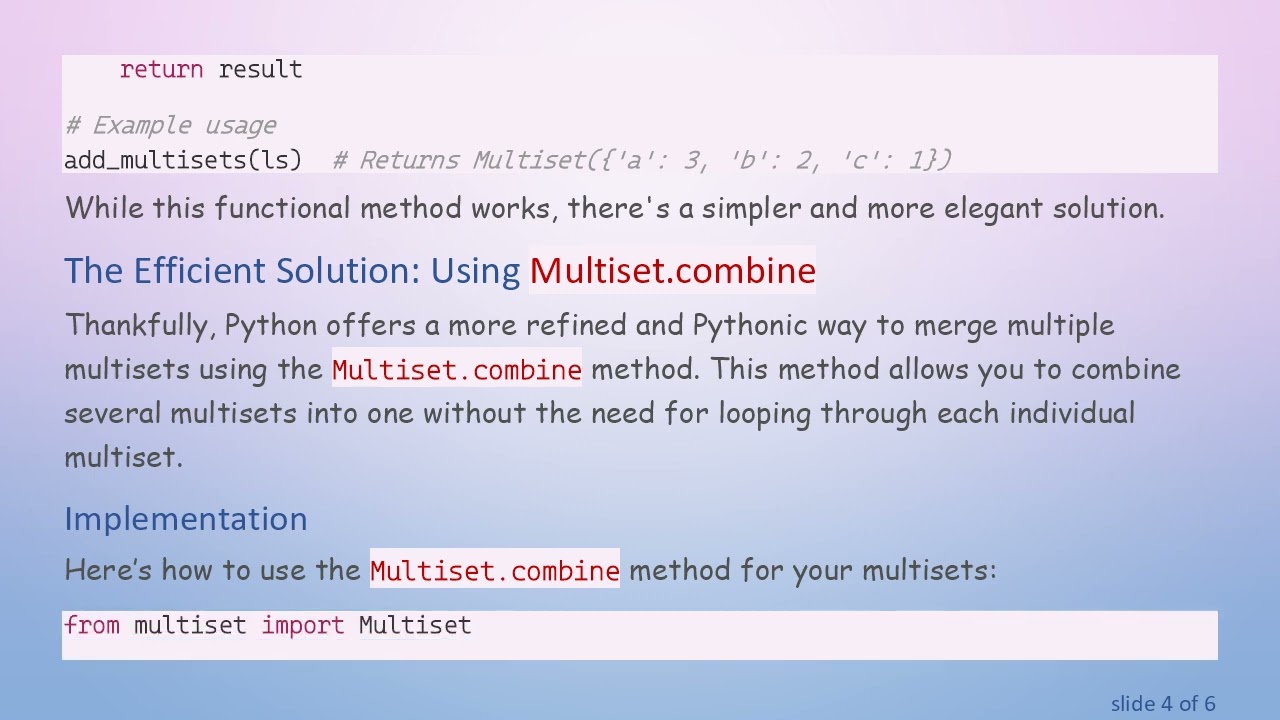 return result

# Example usage
add_multisets(ls)  # Returns Multiset({'a': 3, 'b': 2, 'c': 1})

While this functional method works, there's a simpler and more elegant solution.

The Efficient Solution: Using Multiset.combine

Thankfully, Python offers a more refined and Pythonic way to merge multiple multisets using the Multiset.combine method. This method allows you to combine several multisets into one without the need for looping through each individual multiset.

Implementation

Here's how to use the Multiset.combine method for your multisets:

from multiset import Multiset

slide 4 of 6